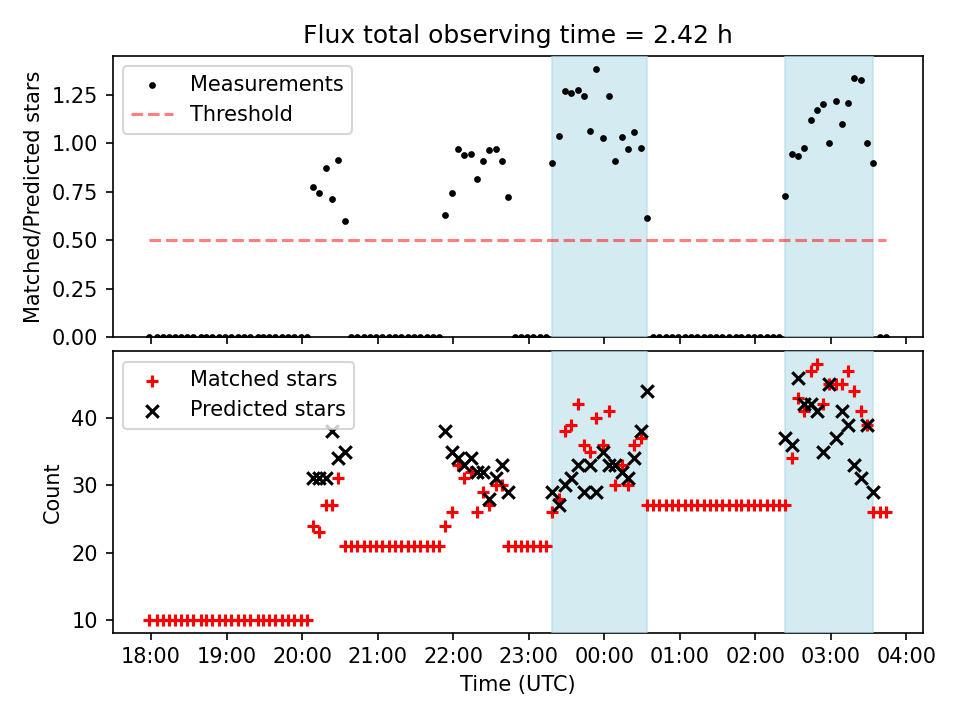 Flux total observing time = 2.42 h

Measurements
Threshold

Matched/Predicted stars

1.25
1.00
0.75
0.50
0.25
0.00

Matched stars
Predicted stars

Count

40
30
20
10

18:00 19:00 20:00 21:00 22:00 23:00 00:00 01:00 02:00 03:00 04:00

Time (UTC)